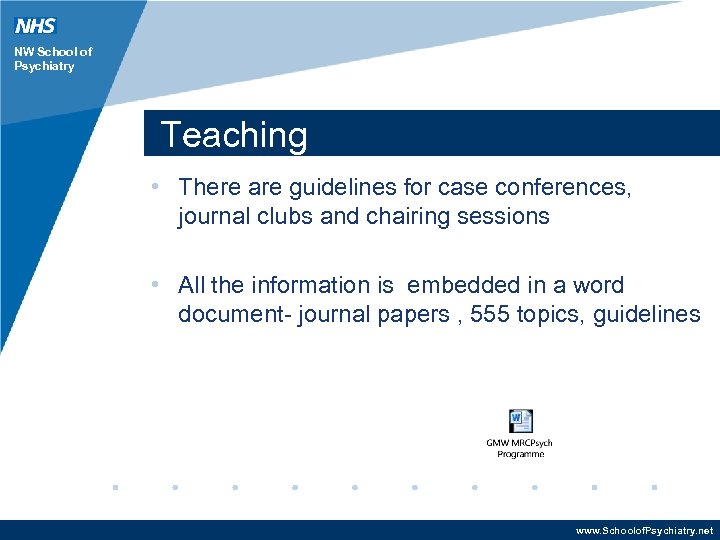 NHS
NW School of Psychiatry

Teaching

• There are guidelines for case conferences, journal clubs and chairing sessions

• All the information is  embedded in a word document- journal papers , 555 topics, guidelines

GMW MRCPsych Programme

www.SchoolofPsychiatry.net